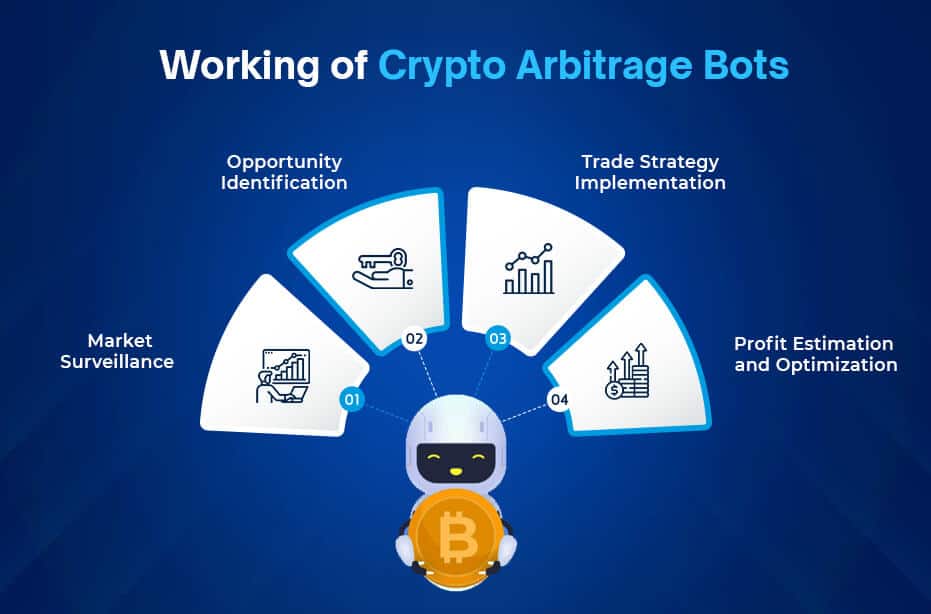 Working of Crypto Arbitrage Bots

Market Surveillance

01

Opportunity Identification

02

Trade Strategy Implementation

03

Profit Estimation and Optimization

04